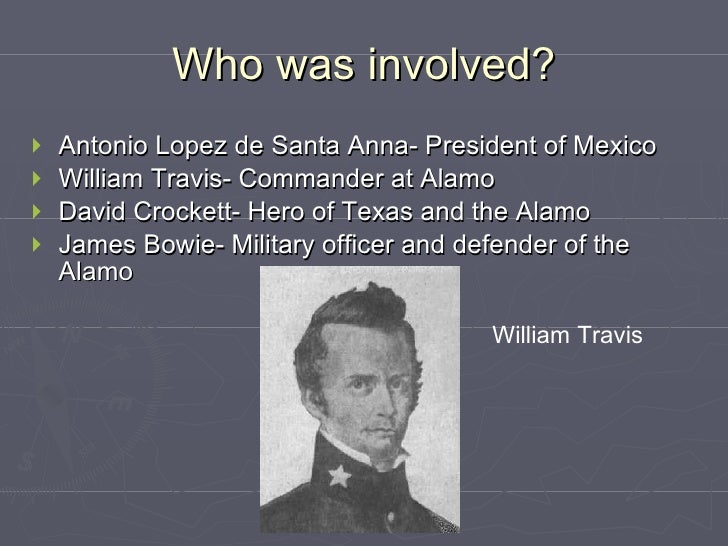 Who was involved?

Antonio Lopez de Santa Anna- President of Mexico
William Travis- Commander at Alamo
David Crockett- Hero of Texas and the Alamo
James Bowie- Military officer and defender of the Alamo

William Travis